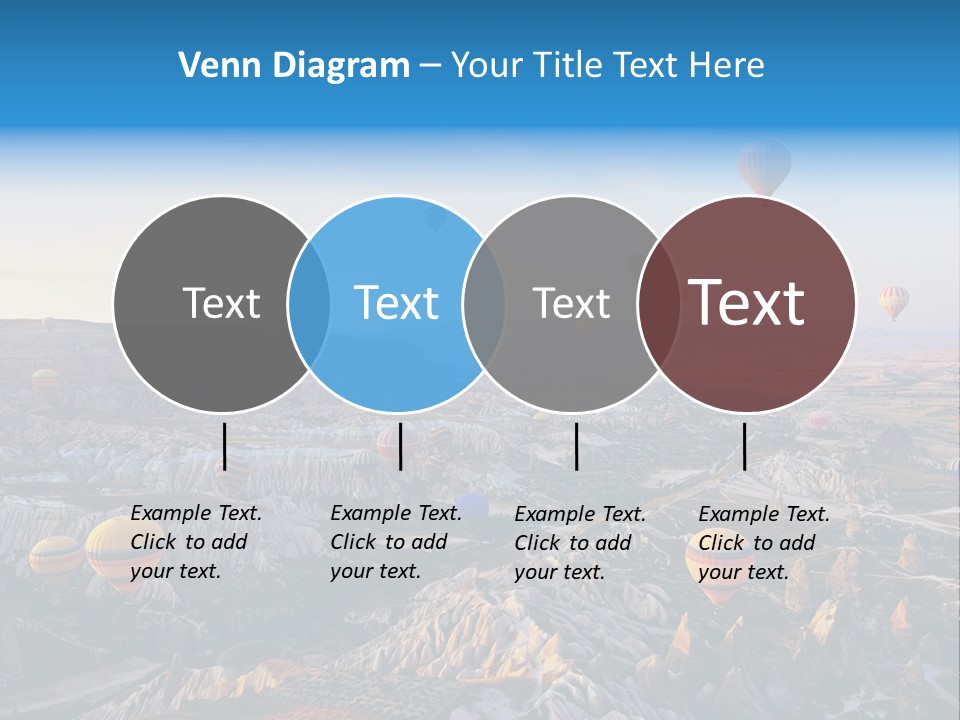 Venn Diagram – Your Title Text Here

Text

Text

Text

Text

Example Text. Click to add your text.

Example Text. Click to add your text.

Example Text. Click to add your text.

Example Text. Click to add your text.